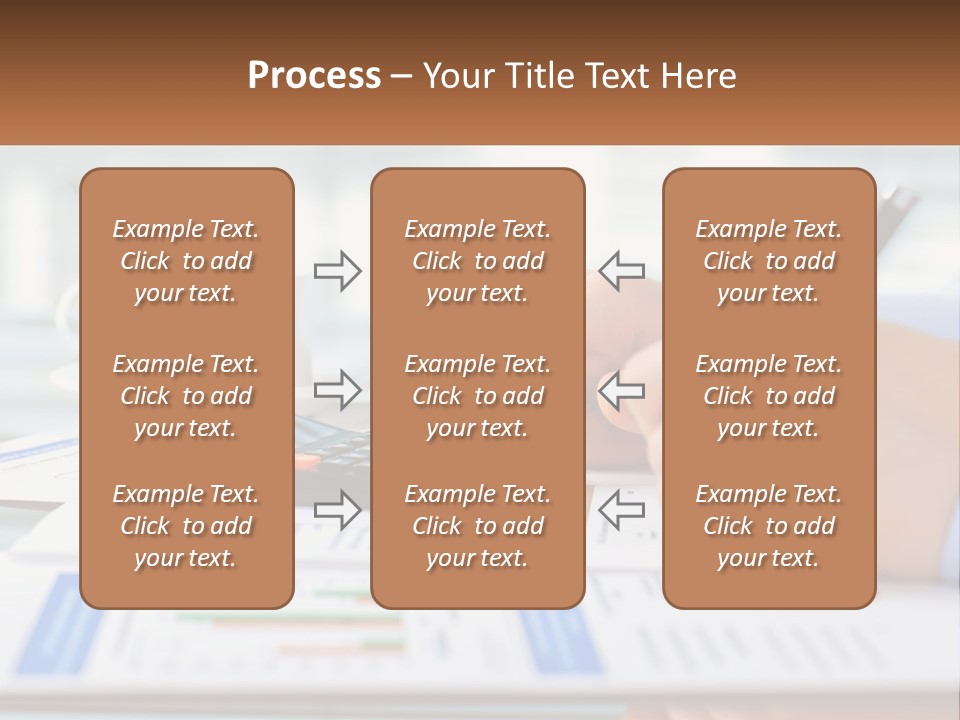 Process – Your Title Text Here

Example Text. Click to add your text.

Example Text. Click to add your text.

Example Text. Click to add your text.

Example Text. Click to add your text.

Example Text. Click to add your text.

Example Text. Click to add your text.

Example Text. Click to add your text.

Example Text. Click to add your text.

Example Text. Click to add your text.